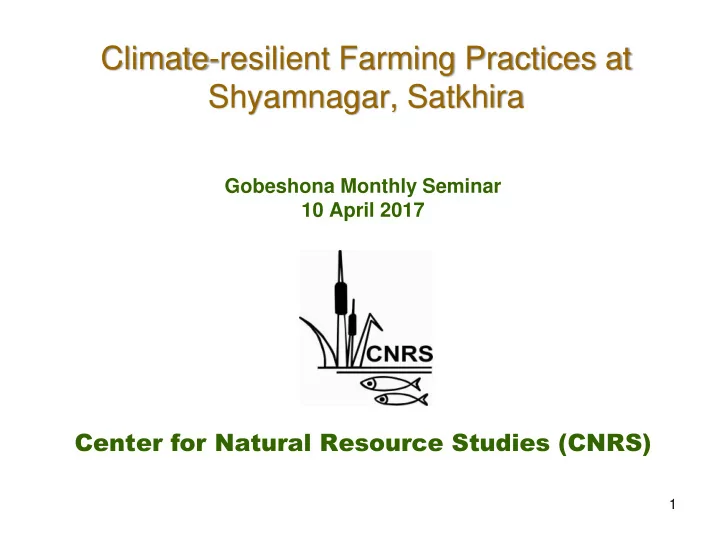 Climate-resilient Farming Practices at Shyamnagar, Satkhira

Gobeshona Monthly Seminar
10 April 2017

CNRS

Center for Natural Resource Studies (CNRS)

1